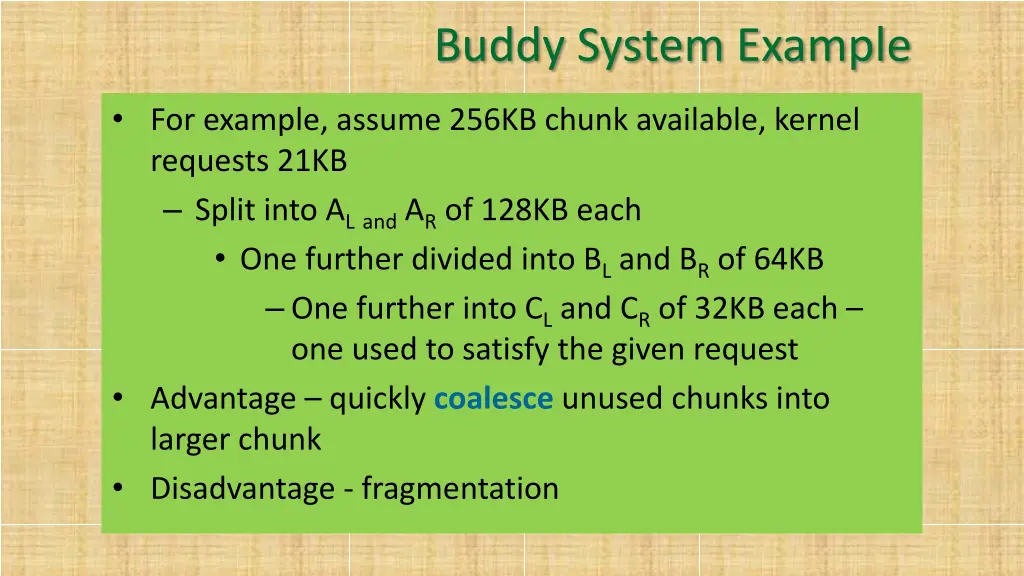 Buddy System Example

• For example, assume 256KB chunk available, kernel requests 21KB

– Split into $A_{L\ and}$ $A_R$ of 128KB each

• One further divided into $B_L$ and $B_R$ of 64KB

– One further into $C_L$ and $C_R$ of 32KB each – one used to satisfy the given request

• Advantage – quickly coalesce unused chunks into larger chunk

• Disadvantage - fragmentation